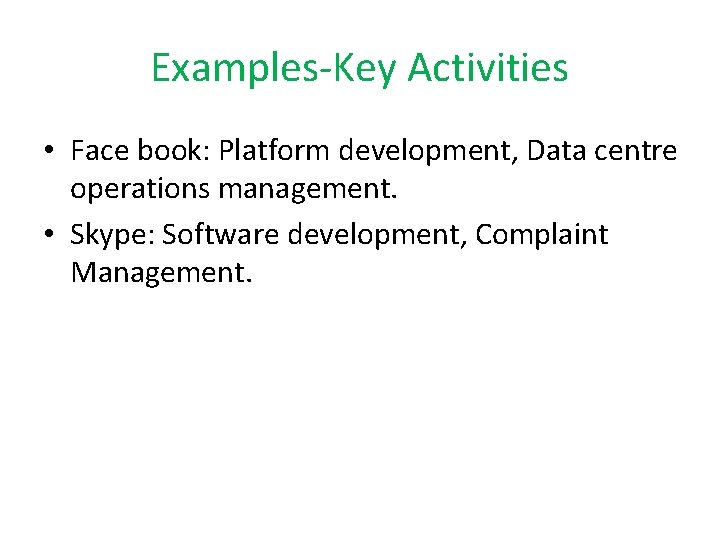 Examples-Key Activities

• Face book: Platform development, Data centre operations management.

• Skype: Software development, Complaint Management.